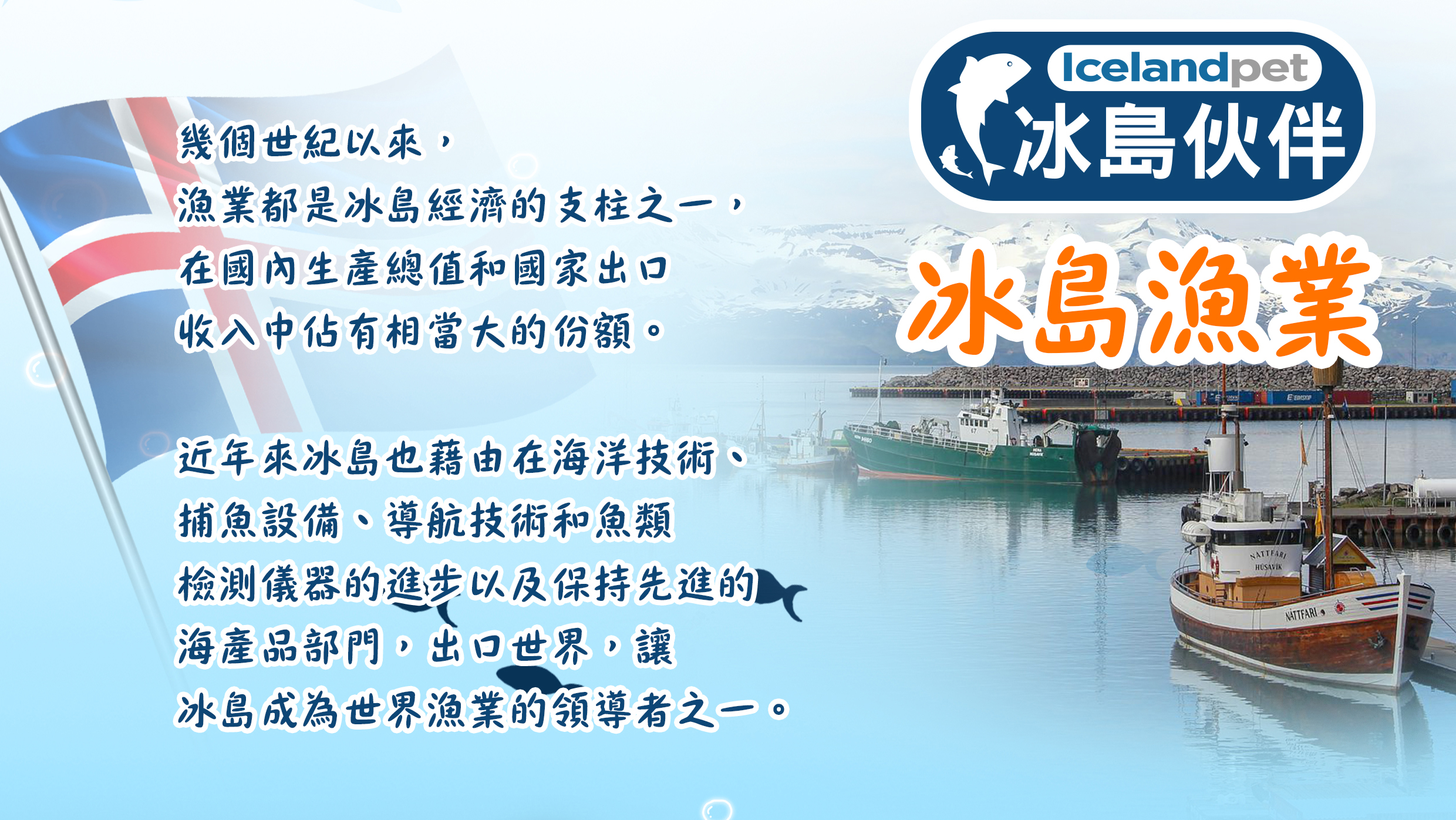 Icelandpet
冰島伙伴

冰島漁業

幾個世紀以來，
漁業都是冰島經濟的支柱之一，
在國內生產總值和國家出口
收入中佔有相當大的份額。

近年來冰島也藉由在海洋技術、
捕魚設備、導航技術和魚類
檢測儀器的進步以及保持先進的
海產品部門，出口世界，讓
冰島成為世界漁業的領導者之一。

NATTFARI
HÚSAVÍK
NATTFARI